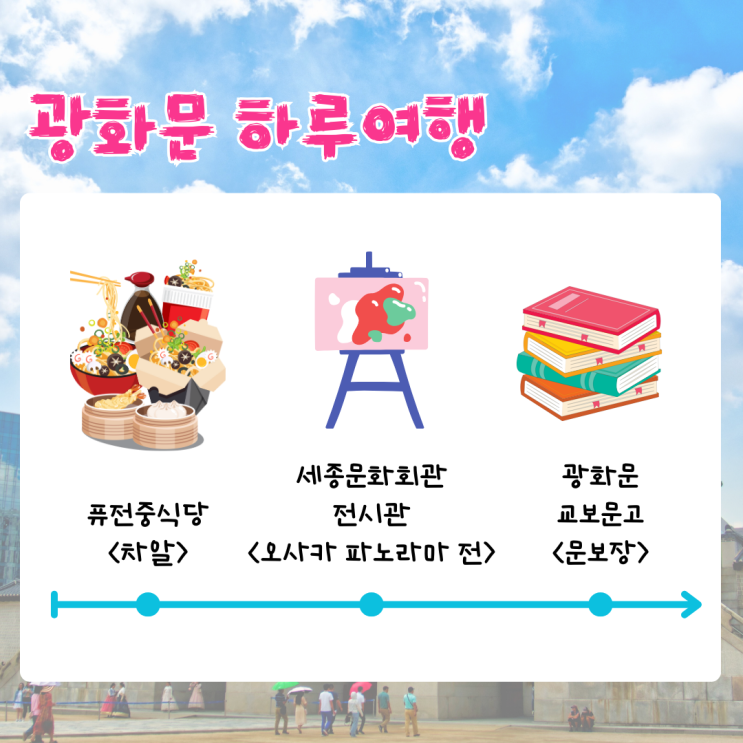 광화문 하루여행

퓨전중식당
<차알>

세종문화회관
전시관
<오사카 파노라마 전>

광화문
교보문고
<문보장>